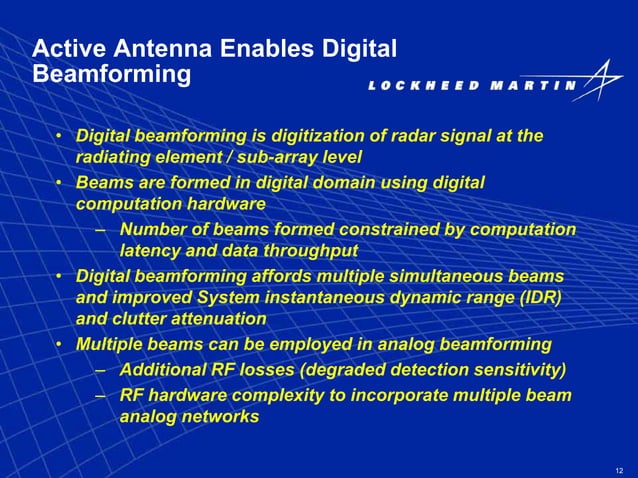 Active Antenna Enables Digital Beamforming

LOCKHEED MARTIN

• Digital beamforming is digitization of radar signal at the radiating element / sub-array level
• Beams are formed in digital domain using digital computation hardware
– Number of beams formed constrained by computation latency and data throughput
• Digital beamforming affords multiple simultaneous beams and improved System instantaneous dynamic range (IDR) and clutter attenuation
• Multiple beams can be employed in analog beamforming
– Additional RF losses (degraded detection sensitivity)
– RF hardware complexity to incorporate multiple beam analog networks

12